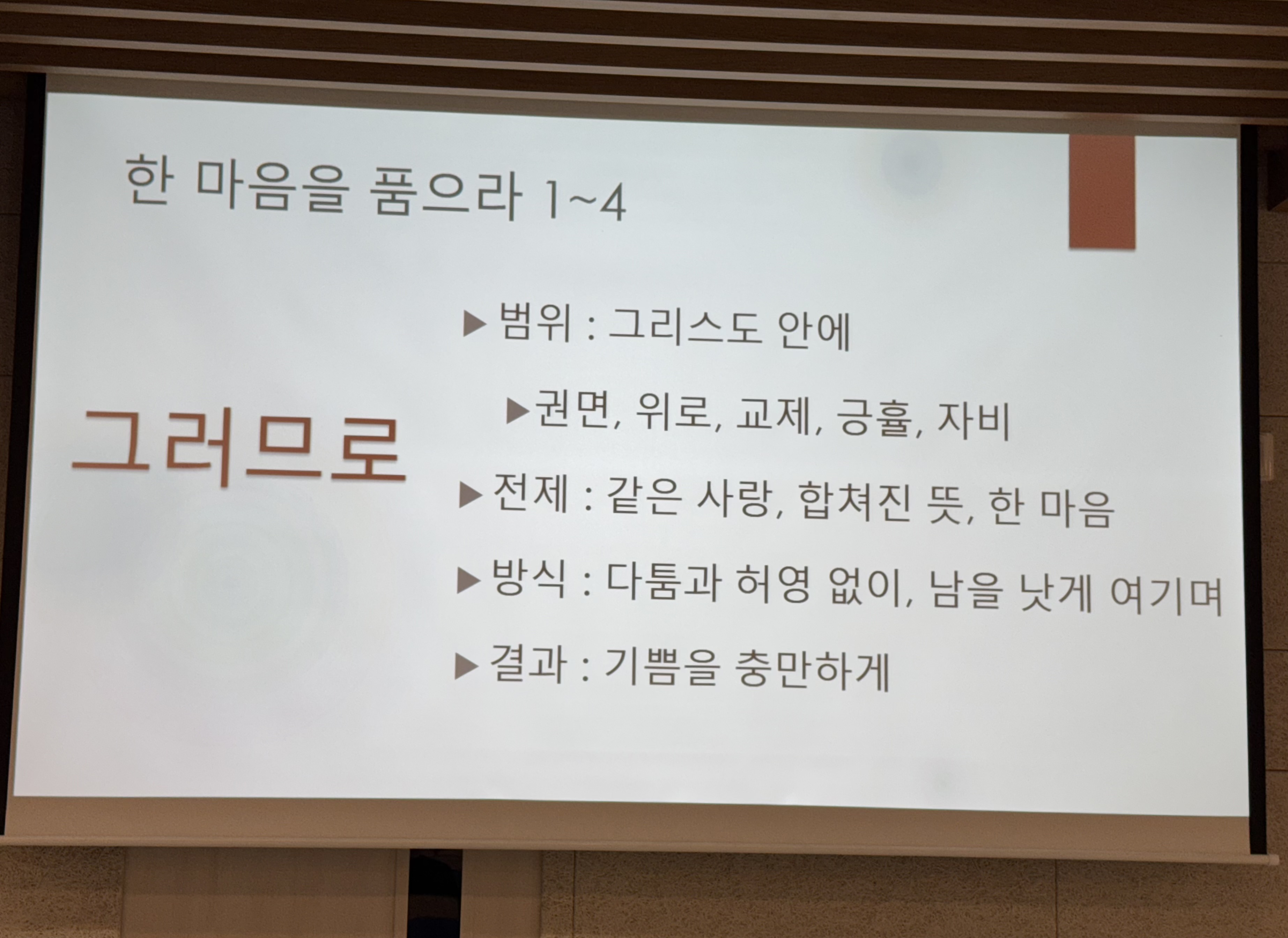 한 마음을 품으라 1~4

그러므로

▶ 범위 : 그리스도 안에

▶ 권면, 위로, 교제, 긍휼, 자비

▶ 전제 : 같은 사랑, 합쳐진 뜻, 한 마음

▶ 방식 : 다툼과 허영 없이, 남을 낫게 여기며

▶ 결과 : 기쁨을 충만하게